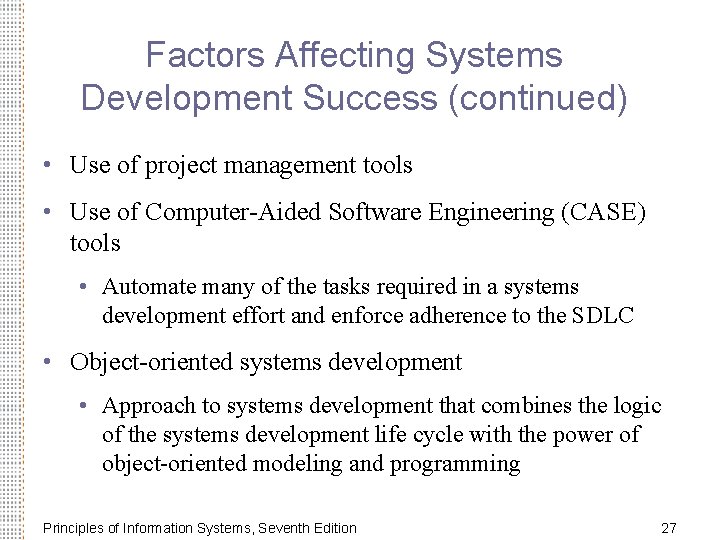 Factors Affecting Systems Development Success (continued)

• Use of project management tools

• Use of Computer-Aided Software Engineering (CASE) tools

• Automate many of the tasks required in a systems development effort and enforce adherence to the SDLC

• Object-oriented systems development

• Approach to systems development that combines the logic of the systems development life cycle with the power of object-oriented modeling and programming

Principles of Information Systems, Seventh Edition

27